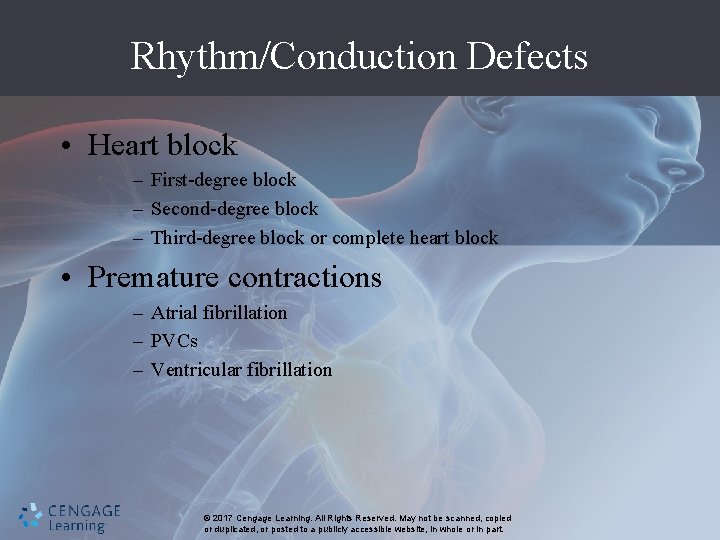 Rhythm/Conduction Defects

• Heart block
– First-degree block
– Second-degree block
– Third-degree block or complete heart block

• Premature contractions
– Atrial fibrillation
– PVCs
– Ventricular fibrillation

CENGAGE Learning

© 2017 Cengage Learning. All Rights Reserved. May not be scanned, copied or duplicated, or posted to a publicly accessible website, in whole or in part.